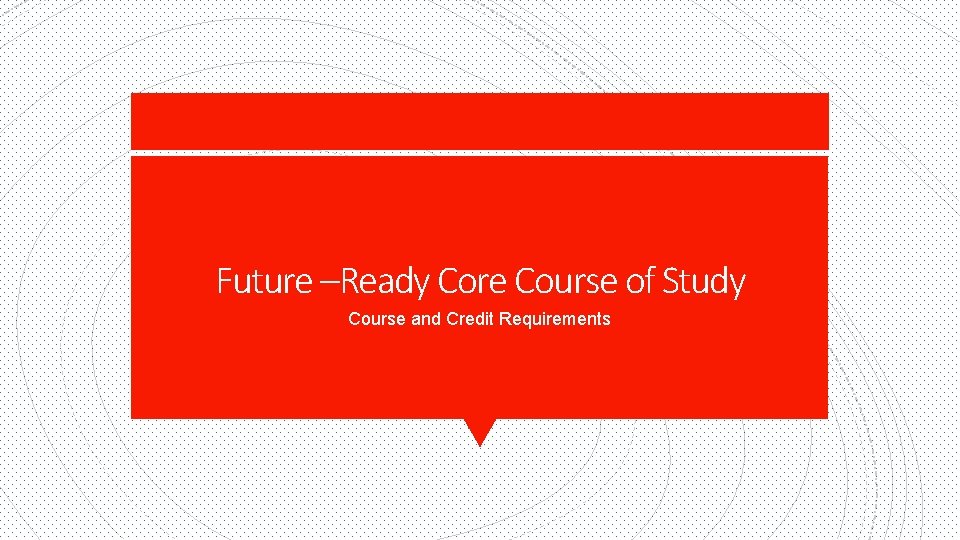 Future –Ready Core Course of Study

Course and Credit Requirements